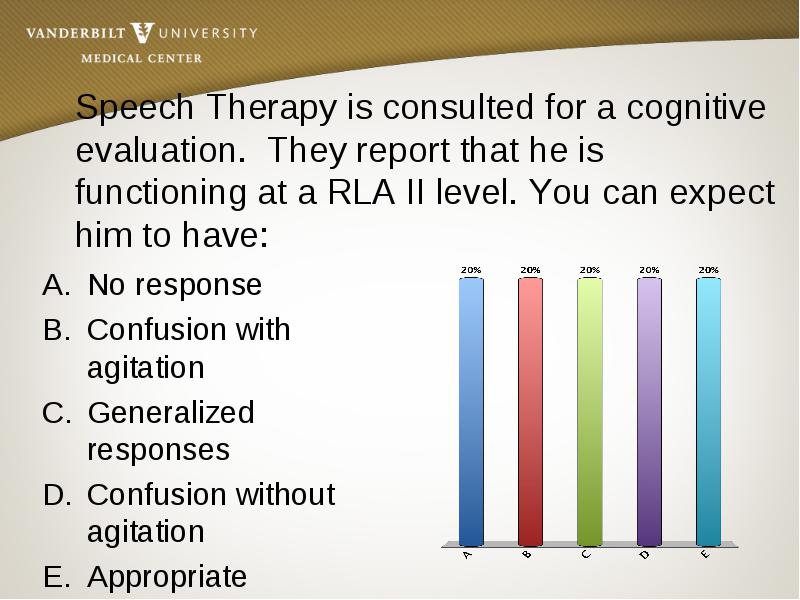 VANDERBILT UNIVERSITY
MEDICAL CENTER

Speech Therapy is consulted for a cognitive evaluation. They report that he is functioning at a RLA II level. You can expect him to have:

A. No response
B. Confusion with agitation
C. Generalized responses
D. Confusion without agitation
E. Appropriate

20% 20% 20% 20% 20%

A B C D E